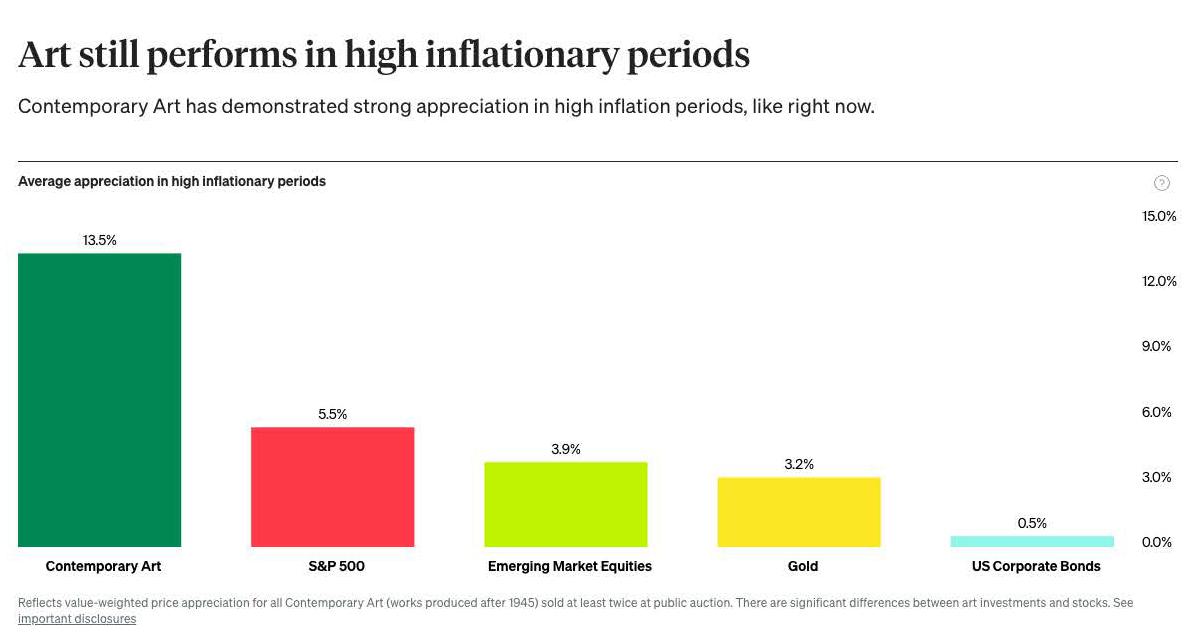 Art still performs in high inflationary periods

Contemporary Art has demonstrated strong appreciation in high inflation periods, like right now.

Average appreciation in high inflationary periods

?

15.0%
12.0%
9.0%
6.0%
3.0%
0.0%

13.5%
5.5%
3.9%
3.2%
0.5%

Contemporary Art
S&P 500
Emerging Market Equities
Gold
US Corporate Bonds

Reflects value-weighted price appreciation for all Contemporary Art (works produced after 1945) sold at least twice at public auction. There are significant differences between art investments and stocks. See important disclosures